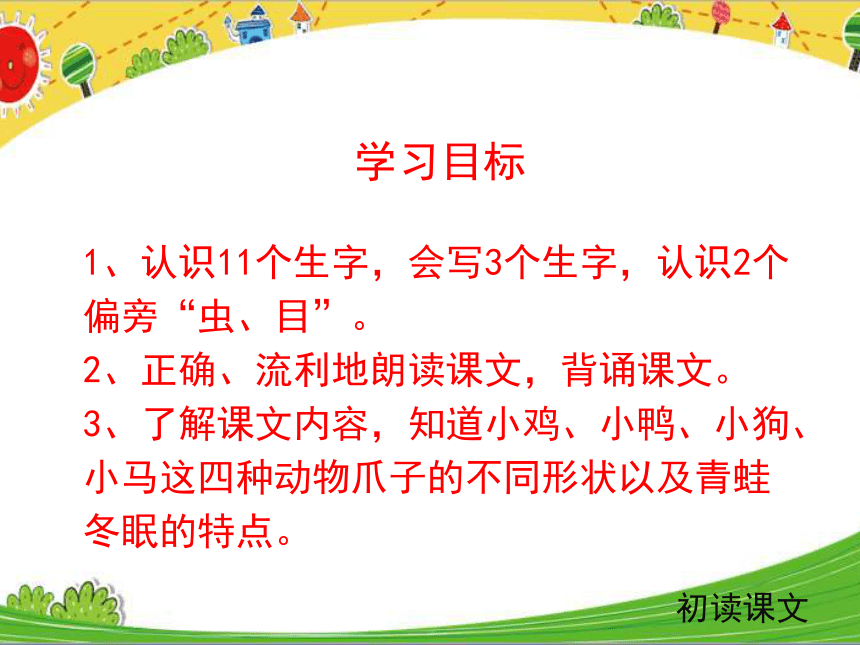 学习目标

1、认识11个生字，会写3个生字，认识2个偏旁“虫、目”。
2、正确、流利地朗读课文，背诵课文。
3、了解课文内容，知道小鸡、小鸭、小狗、小马这四种动物爪子的不同形状以及青蛙冬眠的特点。

初读课文